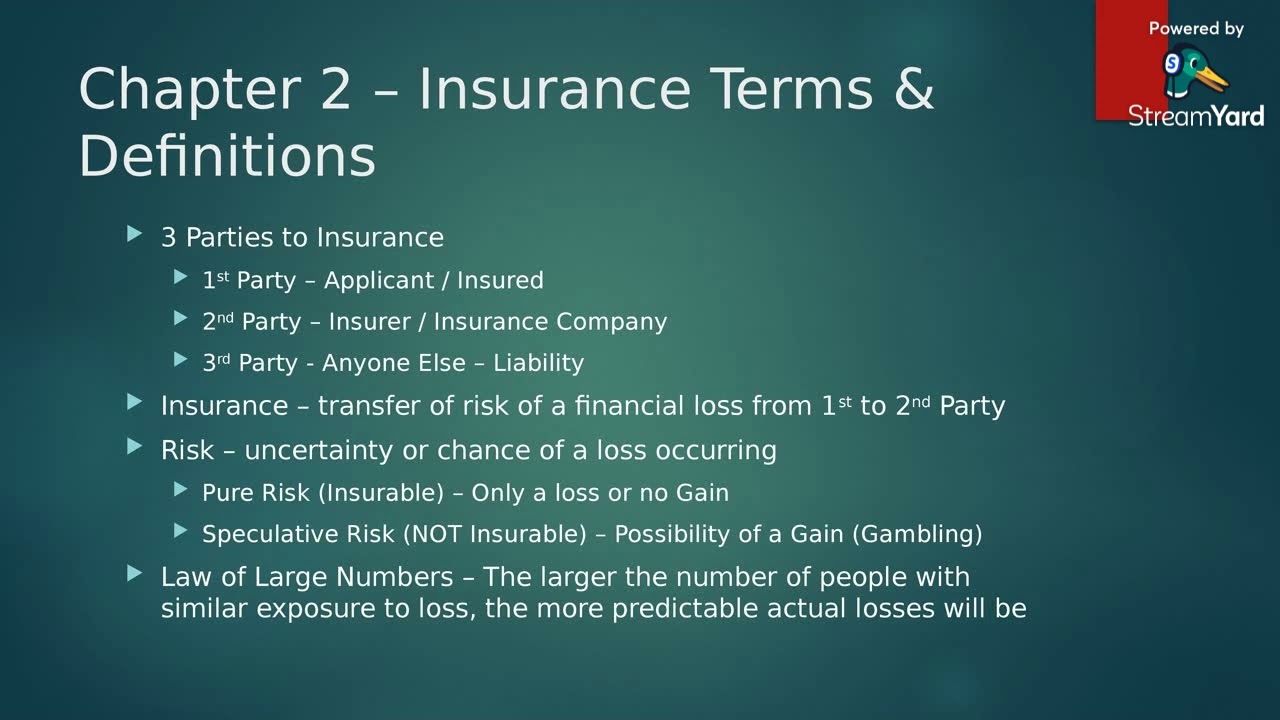 Powered by
StreamYard

Chapter 2 – Insurance Terms & Definitions

3 Parties to Insurance

1st Party – Applicant / Insured

2nd Party – Insurer / Insurance Company

3rd Party - Anyone Else – Liability

Insurance – transfer of risk of a financial loss from 1st to 2nd Party

Risk – uncertainty or chance of a loss occurring

Pure Risk (Insurable) – Only a loss or no Gain

Speculative Risk (NOT Insurable) – Possibility of a Gain (Gambling)

Law of Large Numbers – The larger the number of people with similar exposure to loss, the more predictable actual losses will be